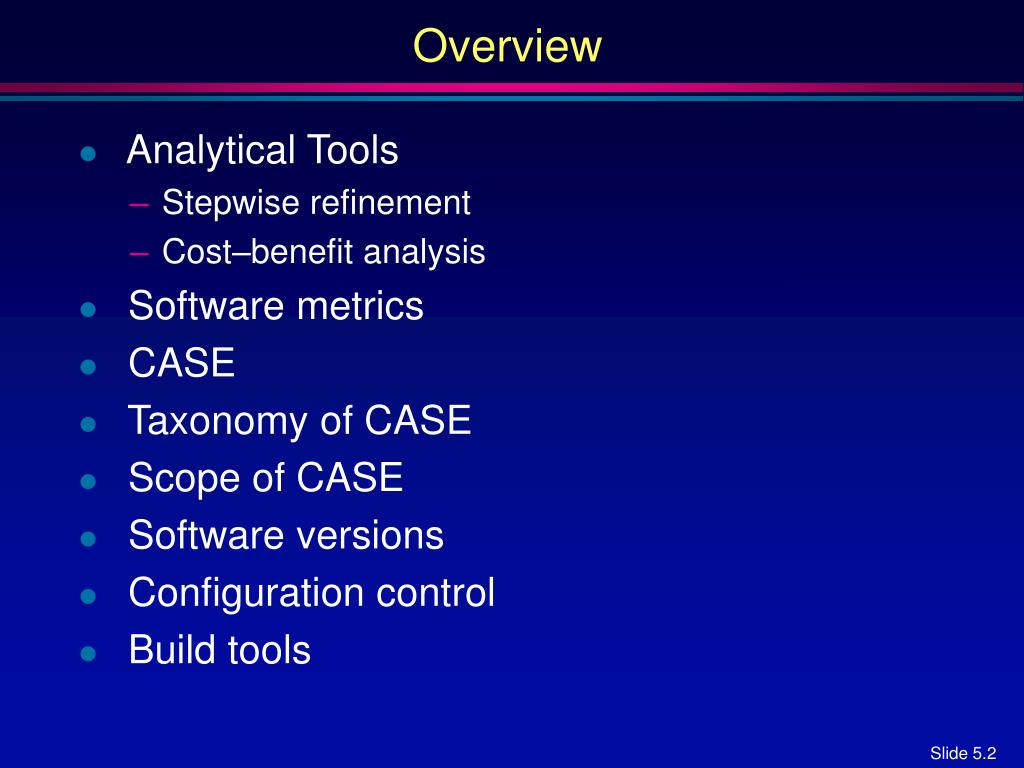 Overview

- Analytical Tools
  – Stepwise refinement
  – Cost–benefit analysis
- Software metrics
- CASE
- Taxonomy of CASE
- Scope of CASE
- Software versions
- Configuration control
- Build tools

Slide 5.2